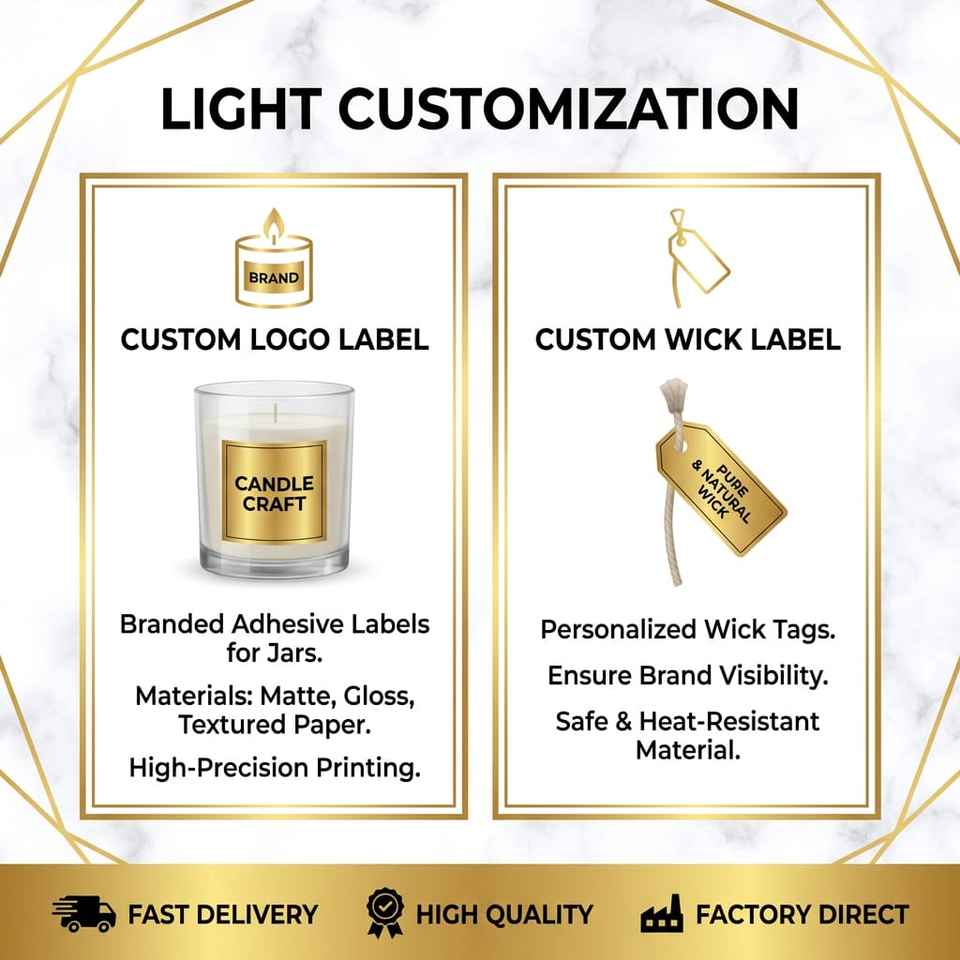 LIGHT CUSTOMIZATION

BRAND

CUSTOM LOGO LABEL

CANDLE CRAFT

Branded Adhesive Labels for Jars.

Materials: Matte, Gloss, Textured Paper.

High-Precision Printing.

CUSTOM WICK LABEL

PURE & NATURAL WICK

Personalized Wick Tags.

Ensure Brand Visibility.

Safe & Heat-Resistant Material.

FAST DELIVERY

HIGH QUALITY

FACTORY DIRECT